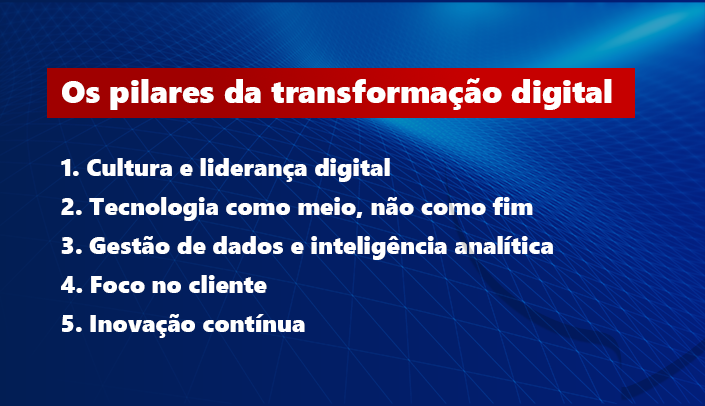 Os pilares da transformação digital

1. Cultura e liderança digital
2. Tecnologia como meio, não como fim
3. Gestão de dados e inteligência analítica
4. Foco no cliente
5. Inovação contínua